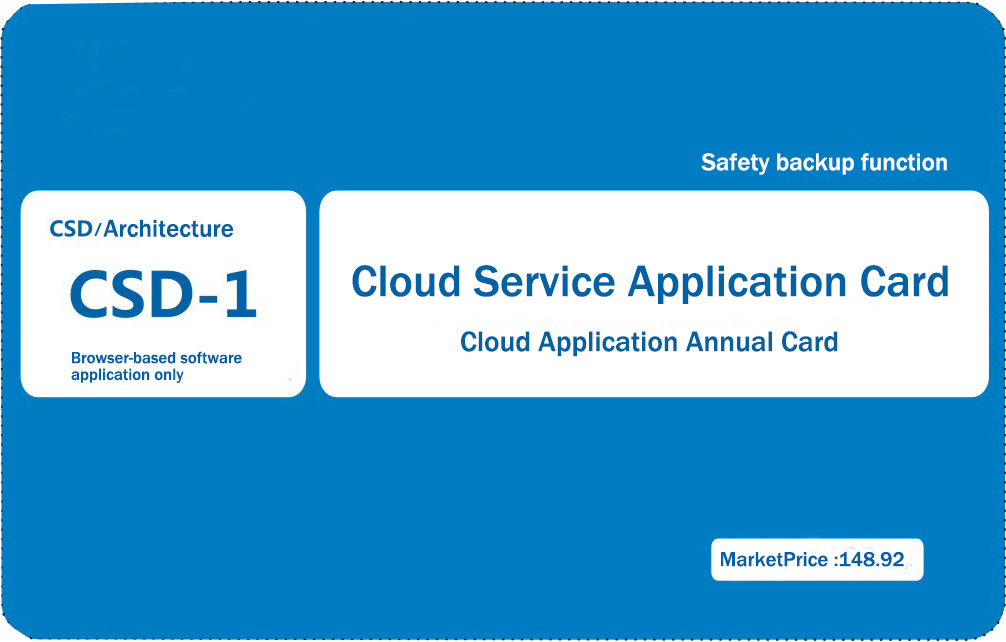 Safety backup function

CSD/Architecture

CSD-1

Browser-based software application only

Cloud Service Application Card

Cloud Application Annual Card

MarketPrice :148.92